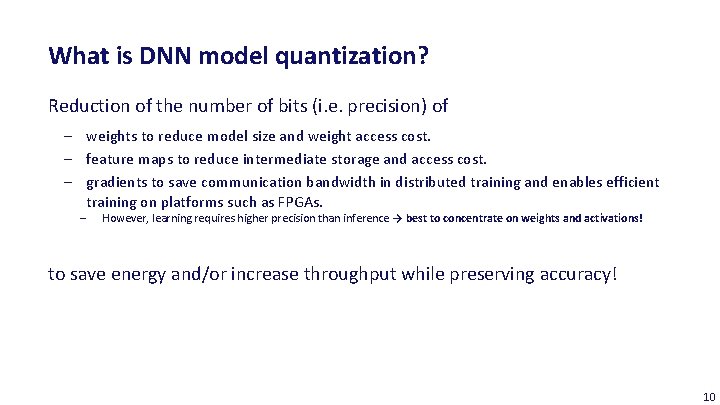 What is DNN model quantization?

Reduction of the number of bits (i.e. precision) of

– weights to reduce model size and weight access cost.
– feature maps to reduce intermediate storage and access cost.
– gradients to save communication bandwidth in distributed training and enables efficient training on platforms such as FPGAs.
  – However, learning requires higher precision than inference → best to concentrate on weights and activations!

to save energy and/or increase throughput while preserving accuracy!

10